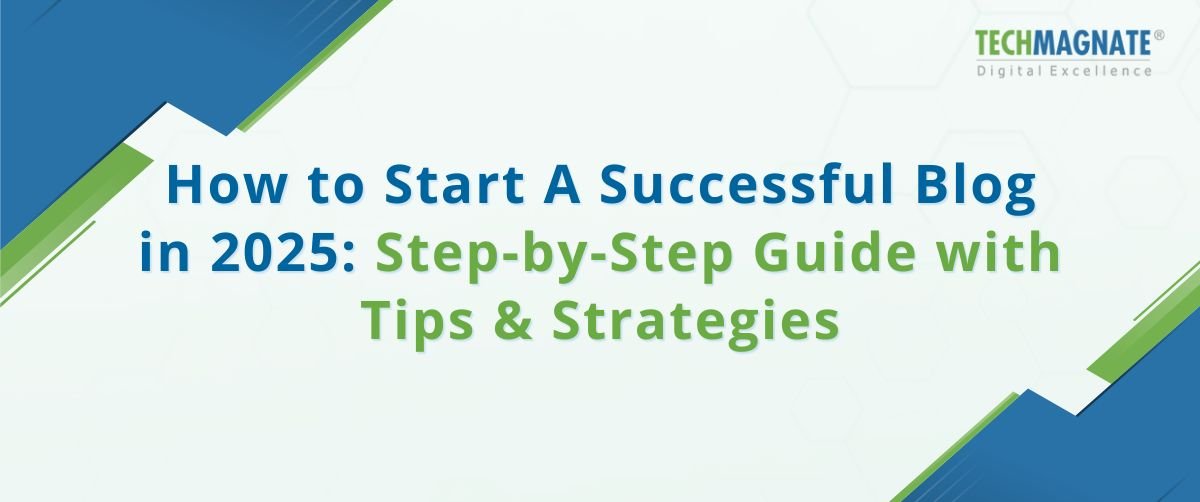 TECHMAGNATE®
Digital Excellence

How to Start A Successful Blog in 2025: Step-by-Step Guide with Tips & Strategies